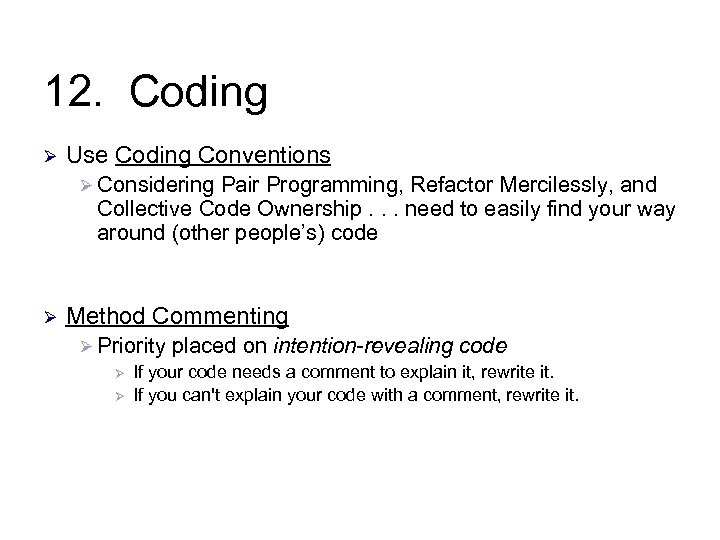 12. Coding

➢ Use Coding Conventions

➢ Considering Pair Programming, Refactor Mercilessly, and Collective Code Ownership . . . need to easily find your way around (other people's) code

➢ Method Commenting

➢ Priority placed on intention-revealing code

➢ If your code needs a comment to explain it, rewrite it.

➢ If you can't explain your code with a comment, rewrite it.